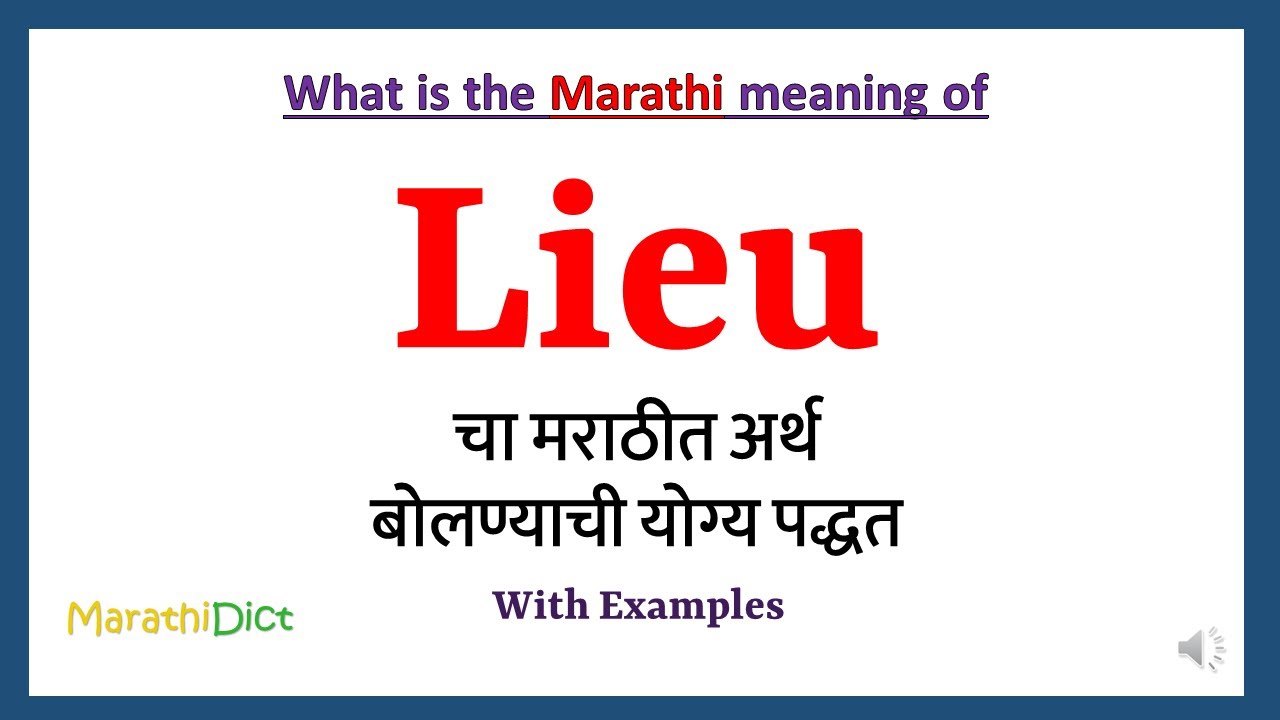 What is the Marathi meaning of

Lieu

चा मराठीत अर्थ
बोलण्याची योग्य पद्धत

With Examples

MarathiDict